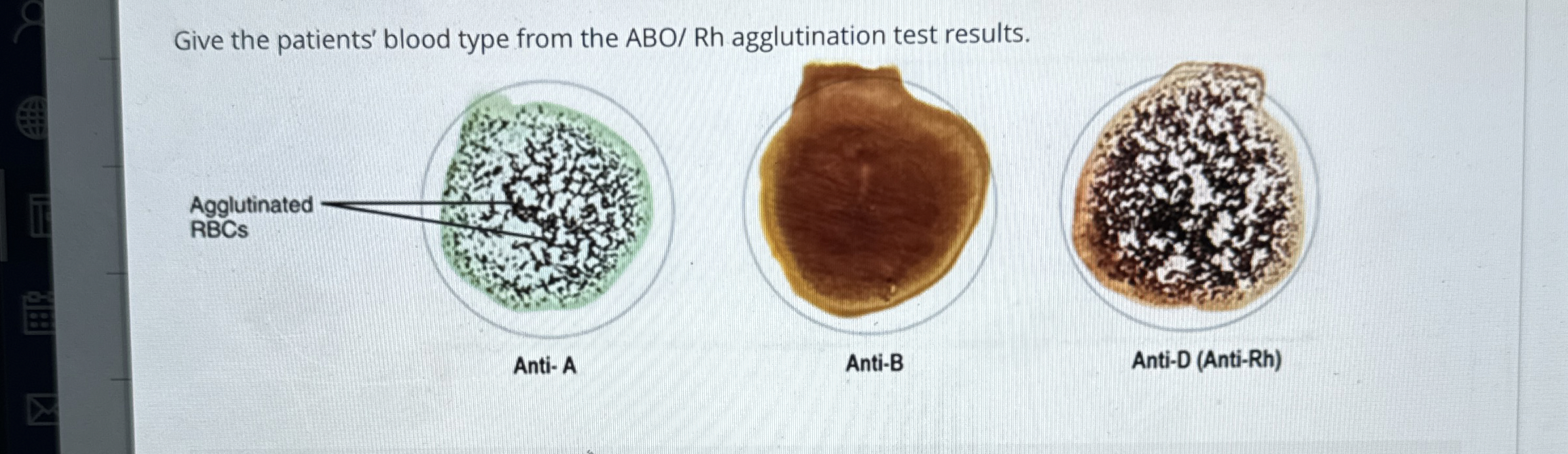 Give the patients' blood type from the ABO/ Rh agglutination test results.

Agglutinated RBCs

Anti- A

Anti-B

Anti-D (Anti-Rh)